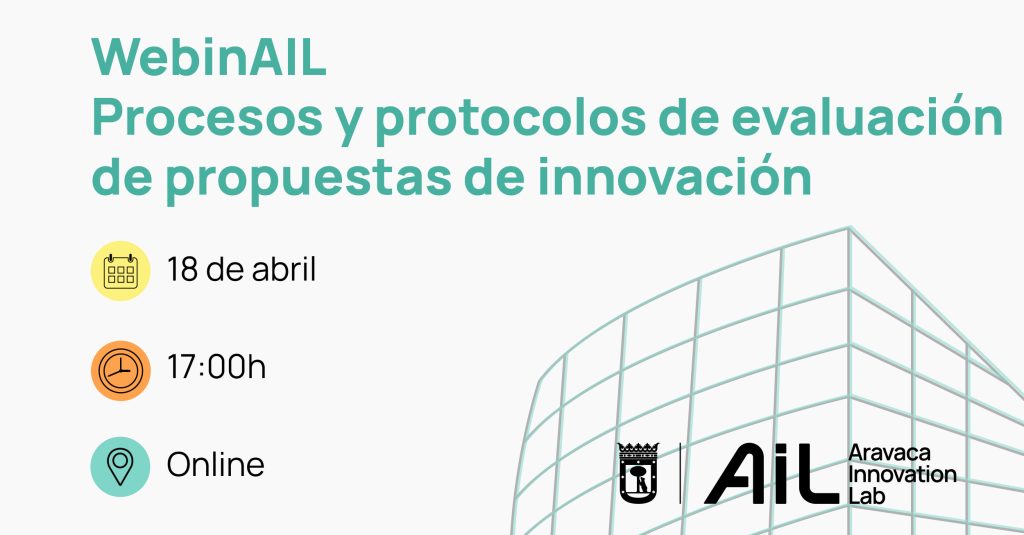 WebinAIL
Procesos y protocolos de evaluación de propuestas de innovación

18 de abril

17:00h

Online

AiL Aravaca Innovation Lab